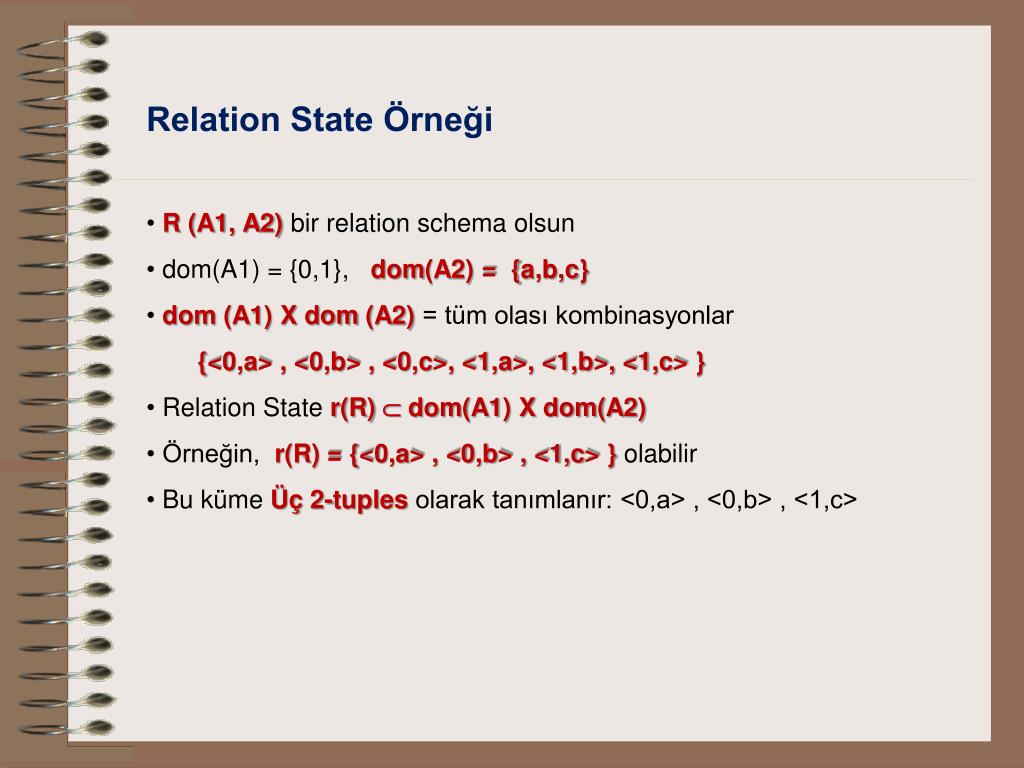 Relation State Örneği

• R (A1, A2) bir relation schema olsun

• dom(A1) = {0,1}, dom(A2) = {a,b,c}

• dom (A1) X dom (A2) = tüm olası kombinasyonlar

{<0,a> , <0,b> , <0,c>, <1,a>, <1,b>, <1,c> }

• Relation State r(R) $\subset$ dom(A1) X dom(A2)

• Örneğin, r(R) = {<0,a> , <0,b> , <1,c> } olabilir

• Bu küme Üç 2-tuples olarak tanımlanır: <0,a> , <0,b> , <1,c>